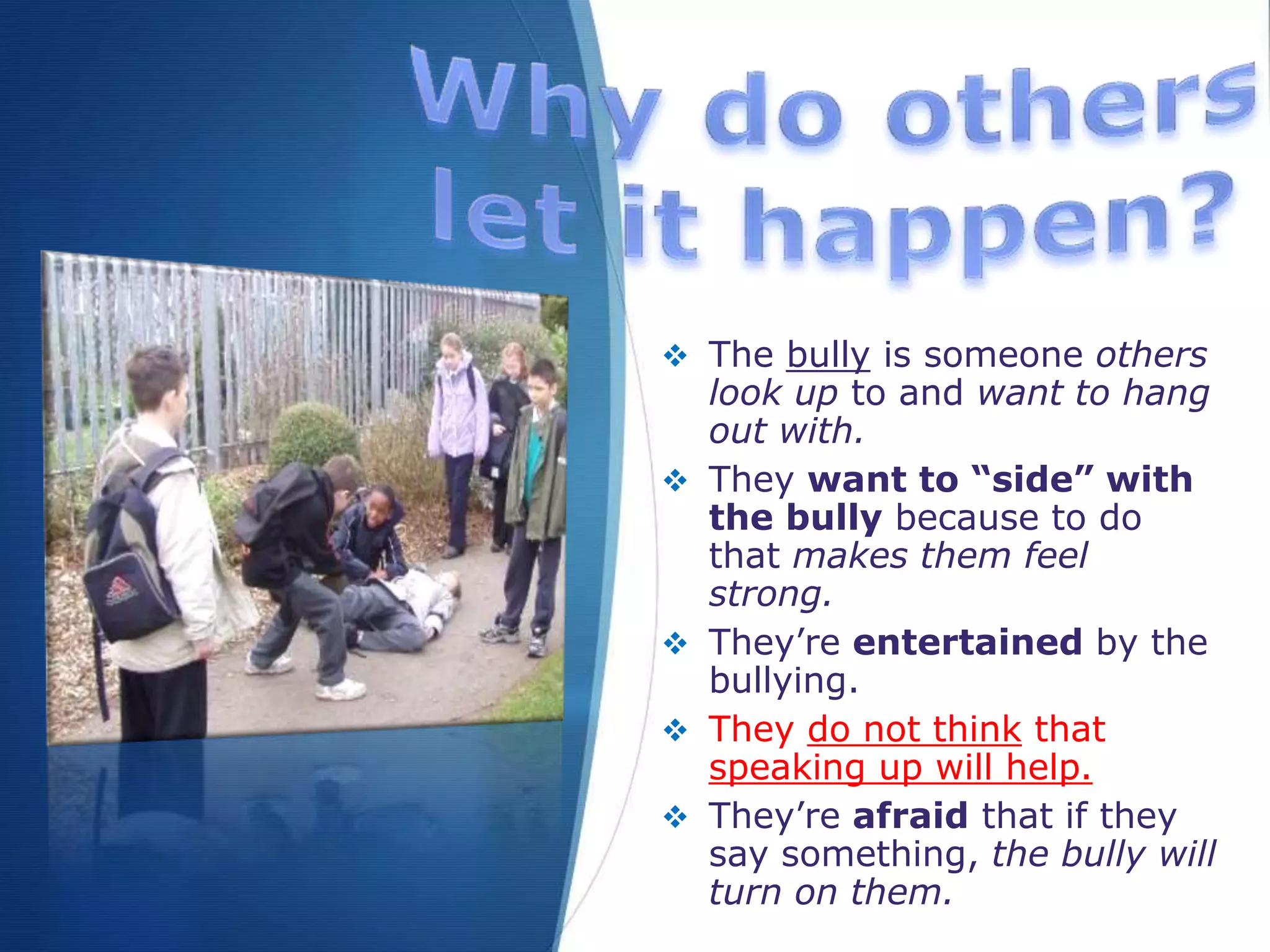 Why do others let it happen?

❖ The bully is someone others look up to and want to hang out with.

❖ They want to "side" with the bully because to do that makes them feel strong.

❖ They're entertained by the bullying.

❖ They do not think that speaking up will help.

❖ They're afraid that if they say something, the bully will turn on them.